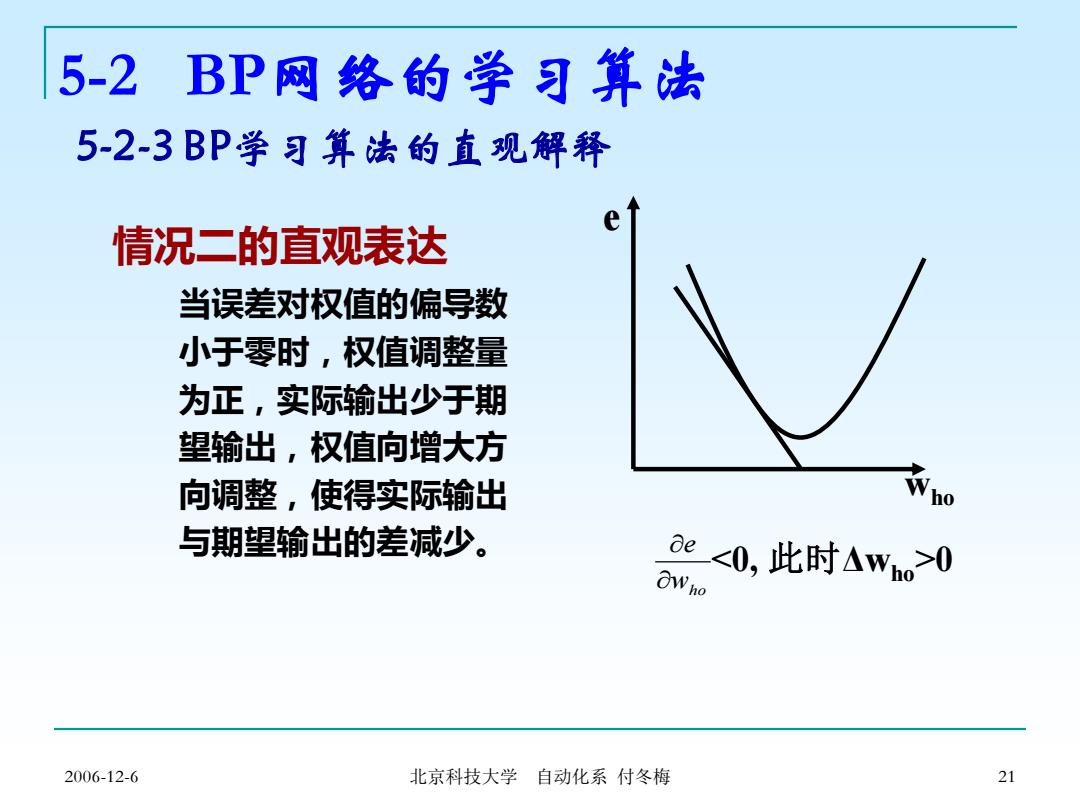 5-2 BP网络的学习算法

5-2-3 BP学习算法的直观解释

情况二的直观表达

当误差对权值的偏导数小于零时，权值调整量为正，实际输出少于期望输出，权值向增大方向调整，使得实际输出与期望输出的差减少。

e

$w_{ho}$

$\frac{\partial e}{\partial w_{ho}}<0$, 此时$\Delta w_{ho}>0$

2006-12-6 北京科技大学 自动化系 付冬梅 21